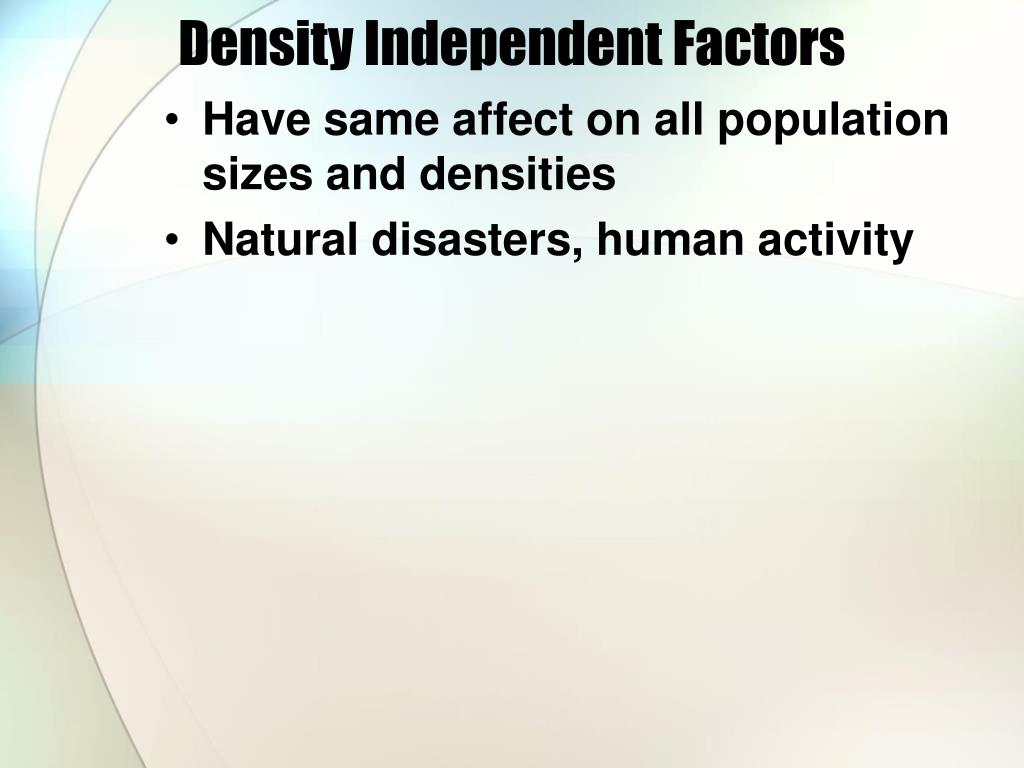 Density Independent Factors

• Have same affect on all population sizes and densities
• Natural disasters, human activity